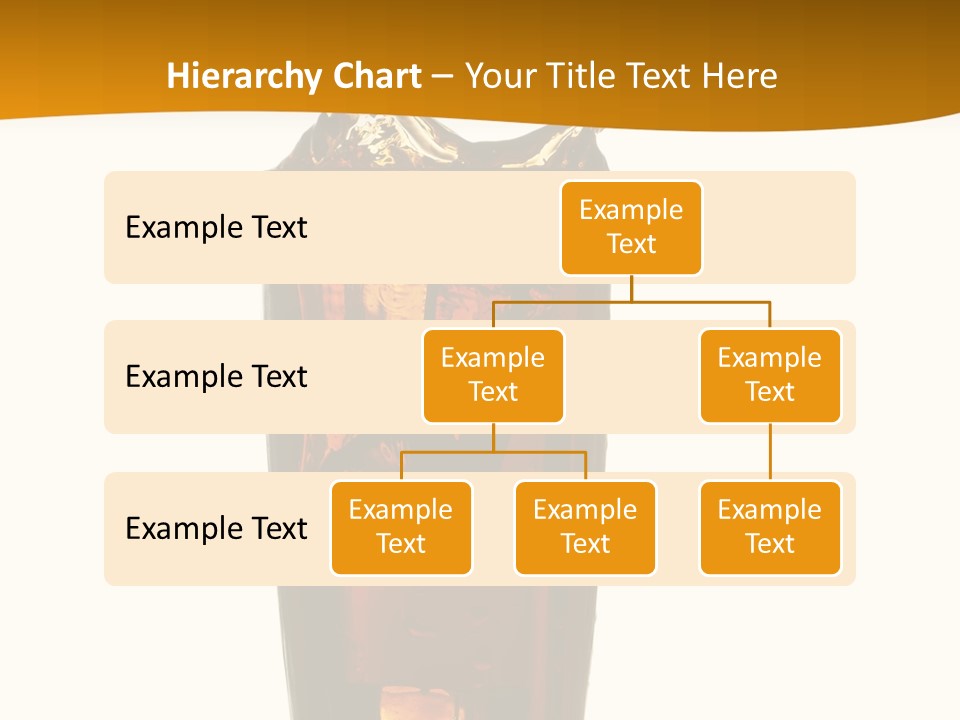 Hierarchy Chart – Your Title Text Here

Example Text

Example Text

Example Text

Example Text

Example Text

Example Text

Example Text

Example Text

Example Text